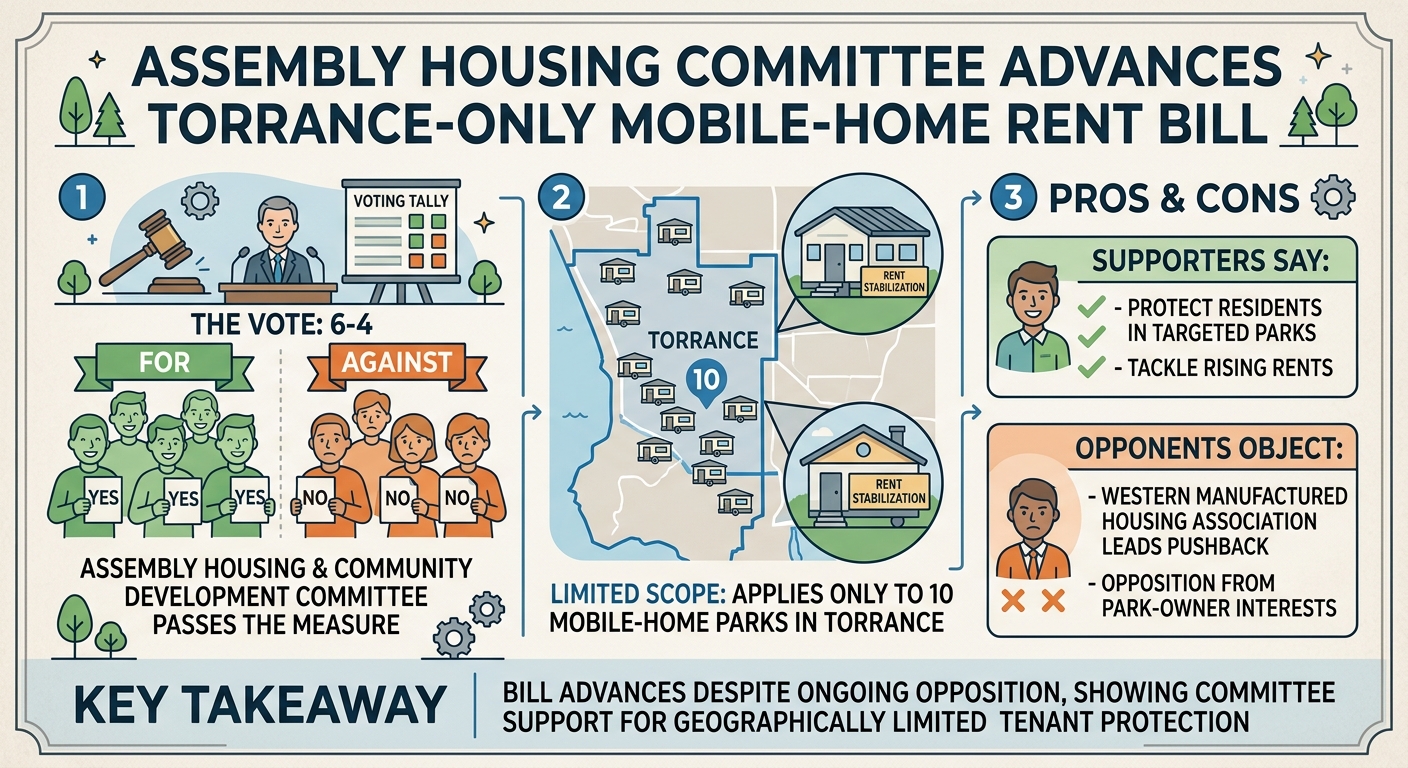 ASSEMBLY HOUSING COMMITTEE ADVANCES TORRANCE-ONLY MOBILE-HOME RENT BILL

1

VOTING TALLY

THE VOTE: 6-4

FOR

AGAINST

YES YES YES

NO NO NO

ASSEMBLY HOUSING & COMMUNITY DEVELOPMENT COMMITTEE PASSES THE MEASURE

2

TORRANCE

10

RENT STABILIZATION

RENT STABILIZATION

LIMITED SCOPE: APPLIES ONLY TO 10 MOBILE-HOME PARKS IN TORRANCE

3 PROS & CONS

SUPPORTERS SAY:

- PROTECT RESIDENTS IN TARGETED PARKS

- TACKLE RISING RENTS

OPPONENTS OBJECT:

- WESTERN MANUFACTURED HOUSING ASSOCIATION LEADS PUSHBACK

- OPPOSITION FROM PARK-OWNER INTERESTS

KEY TAKEAWAY

BILL ADVANCES DESPITE ONGOING OPPOSITION, SHOWING COMMITTEE SUPPORT FOR GEOGRAPHICALLY LIMITED TENANT PROTECTION